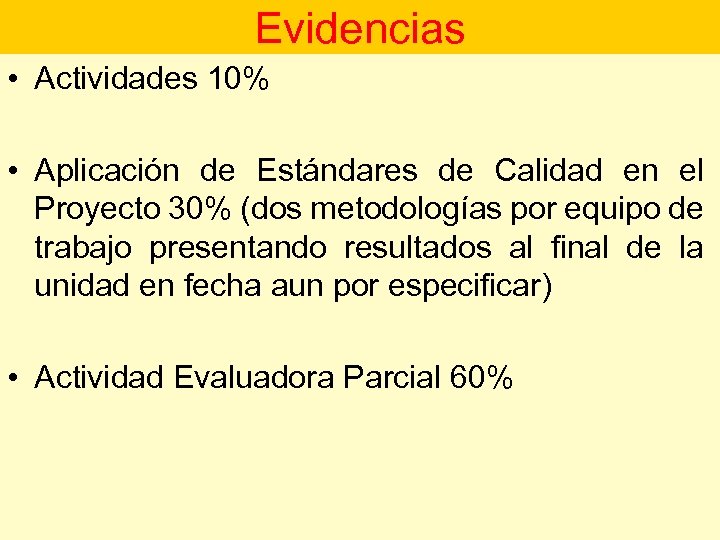 Evidencias

• Actividades 10%

• Aplicación de Estándares de Calidad en el Proyecto 30% (dos metodologías por equipo de trabajo presentando resultados al final de la unidad en fecha aun por especificar)

• Actividad Evaluadora Parcial 60%